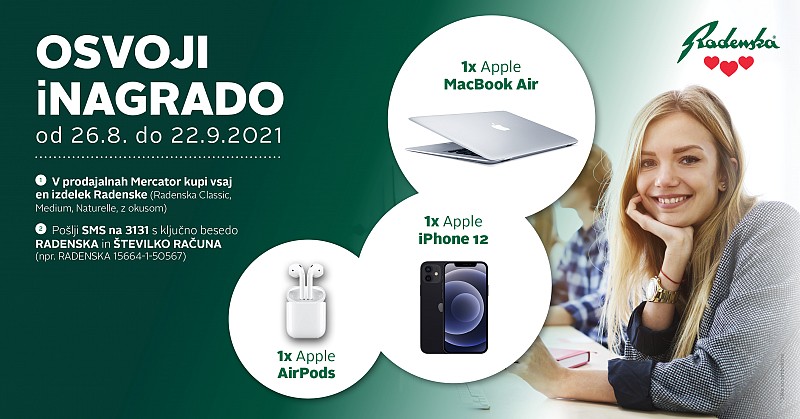 OSVOJI iNAGRADO
od 26.8. do 22.9.2021

1 V prodajalnah Mercator kupi vsaj en izdelek Radenske (Radenska Classic, Medium, Naturelle, z okusom)

2 Pošlji SMS na 3131 s ključno besedo RADENSKA in ŠTEVILKO RAČUNA (npr. RADENSKA 15664-1-50567)

1x Apple MacBook Air

1x Apple iPhone 12

1x Apple AirPods

Radenska